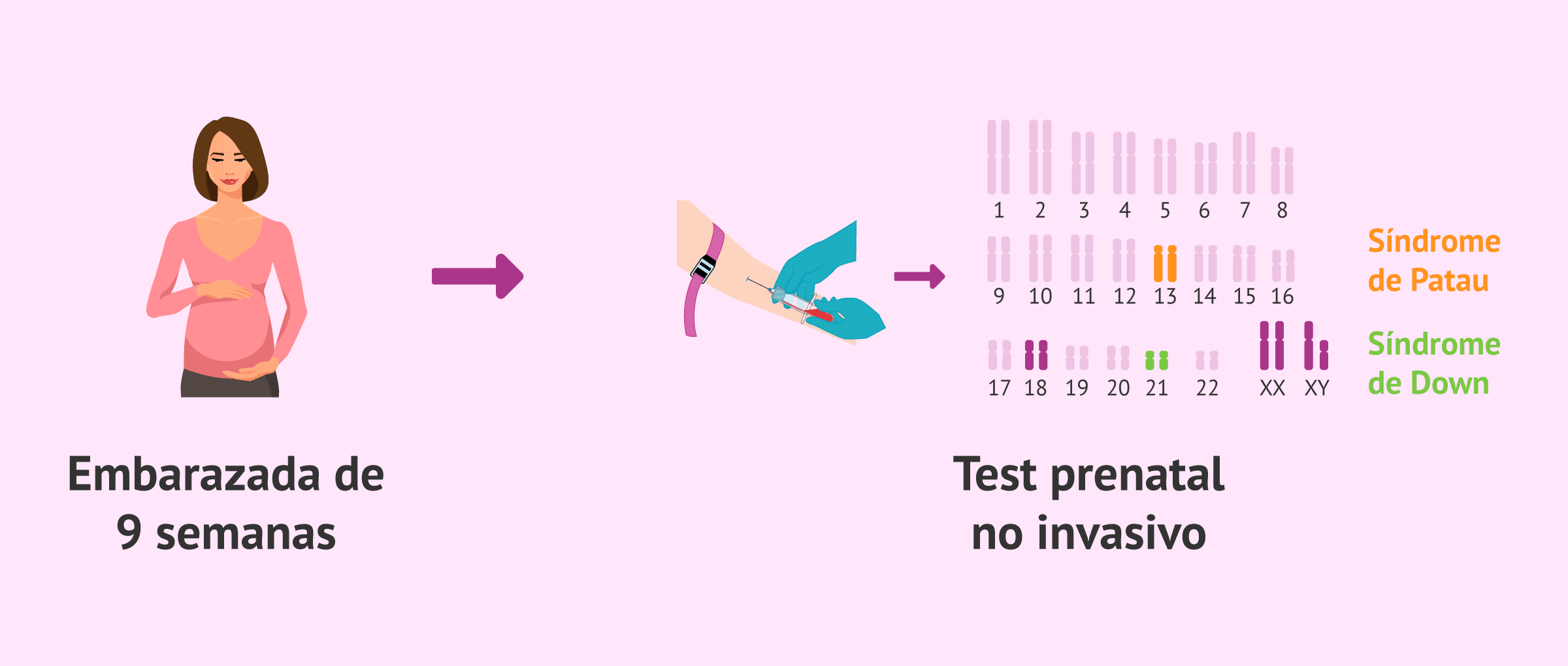 1 2 3 4 5 6 7 8

9 10 11 12 13 14 15 16

17 18 19 20 21 22 XX XY

Síndrome de Patau

Síndrome de Down

Embarazada de 9 semanas

Test prenatal no invasivo